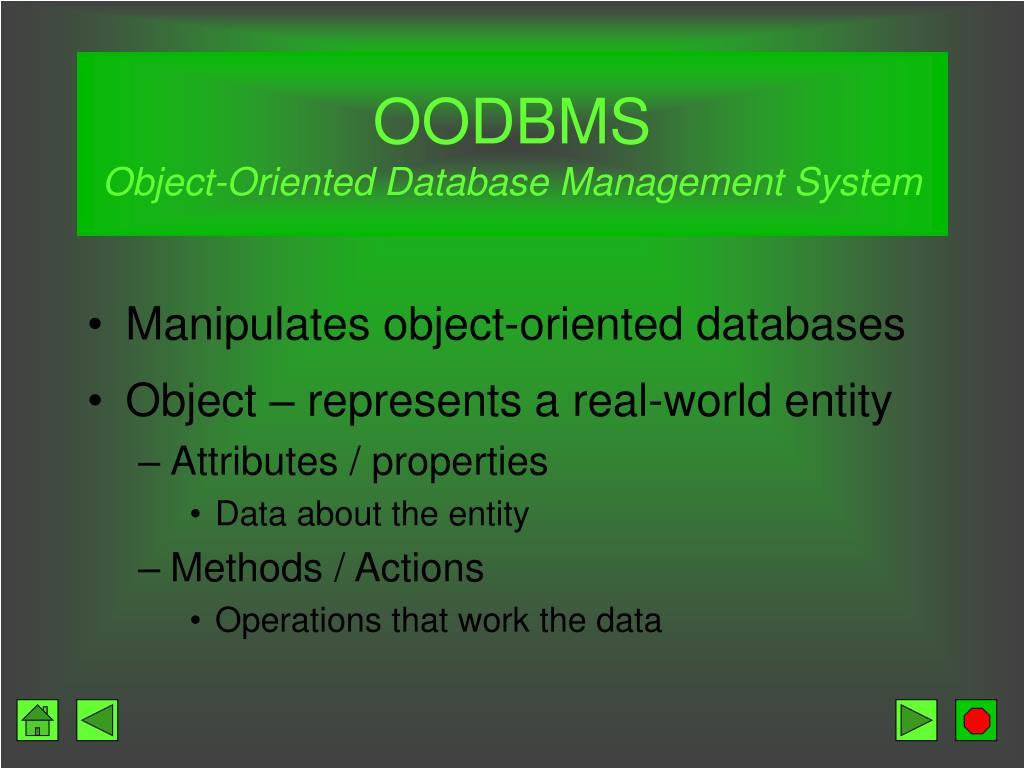 OODBMS
Object-Oriented Database Management System

• Manipulates object-oriented databases
• Object – represents a real-world entity
  – Attributes / properties
    • Data about the entity
  – Methods / Actions
    • Operations that work the data